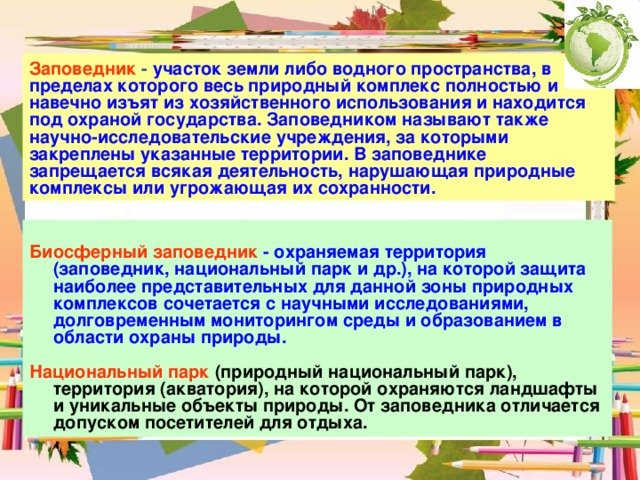 Заповедник - участок земли либо водного пространства, в пределах которого весь природный комплекс полностью и навечно изъят из хозяйственного использования и находится под охраной государства. Заповедником называют также научно-исследовательские учреждения, за которыми закреплены указанные территории. В заповеднике запрещается всякая деятельность, нарушающая природные комплексы или угрожающая их сохранности.

Биосферный заповедник - охраняемая территория (заповедник, национальный парк и др.), на которой защита наиболее представительных для данной зоны природных комплексов сочетается с научными исследованиями, долговременным мониторингом среды и образованием в области охраны природы.

Национальный парк (природный национальный парк), территория (акватория), на которой охраняются ландшафты и уникальные объекты природы. От заповедника отличается допуском посетителей для отдыха.